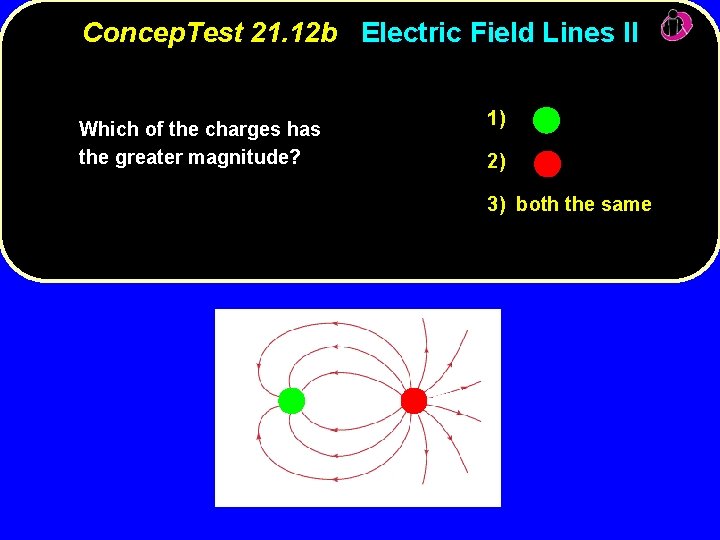 ConcepTest 21.12b Electric Field Lines II

Which of the charges has the greater magnitude?

1)

2)

3) both the same